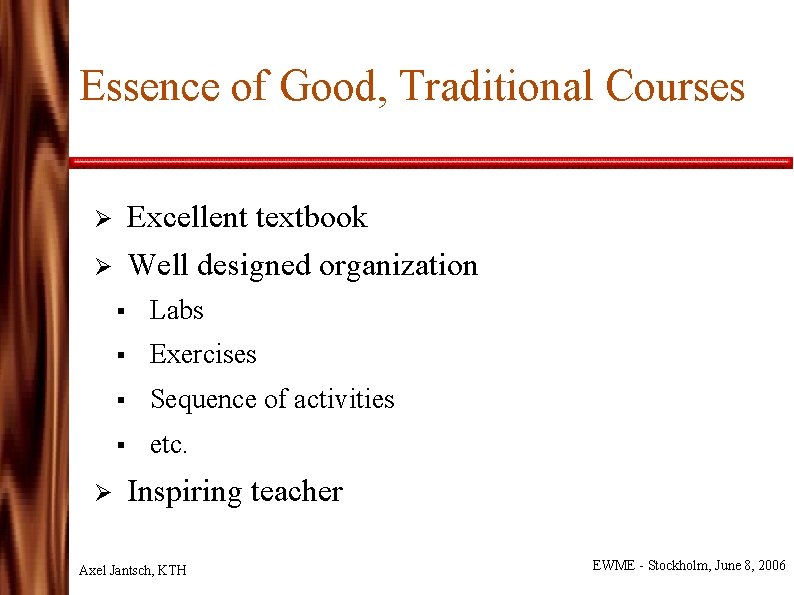 Essence of Good, Traditional Courses

➢ Excellent textbook
➢ Well designed organization
▪ Labs
▪ Exercises
▪ Sequence of activities
▪ etc.
➢ Inspiring teacher

Axel Jantsch, KTH

EWME - Stockholm, June 8, 2006